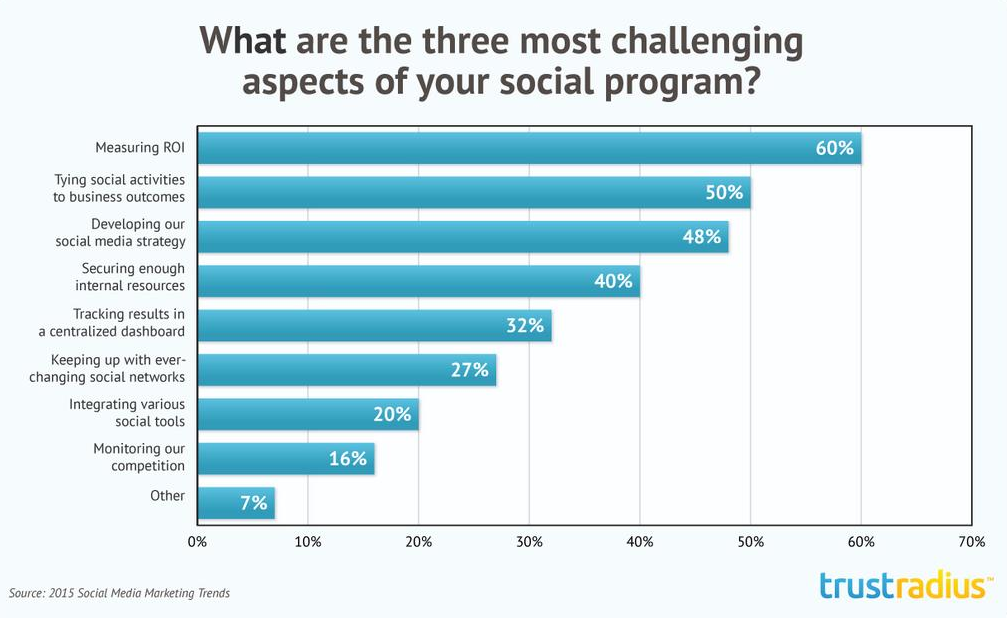 What are the three most challenging aspects of your social program?

Measuring ROI 60%
Tying social activities to business outcomes 50%
Developing our social media strategy 48%
Securing enough internal resources 40%
Tracking results in a centralized dashboard 32%
Keeping up with ever-changing social networks 27%
Integrating various social tools 20%
Monitoring our competition 16%
Other 7%

0% 10% 20% 30% 40% 50% 60% 70%

Source: 2015 Social Media Marketing Trends

trustradius™